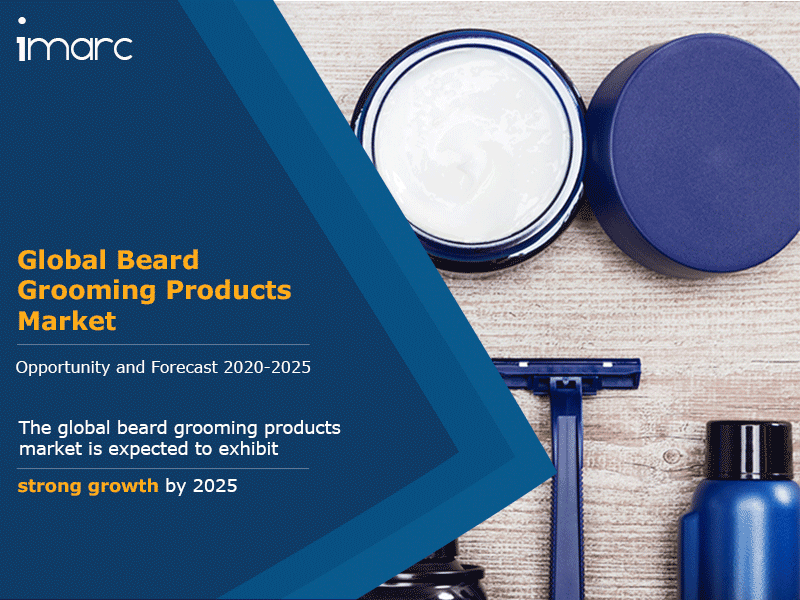 imarc

Global Beard Grooming Products Market

Opportunity and Forecast 2020-2025

The global beard grooming products market is expected to exhibit

strong growth by 2025